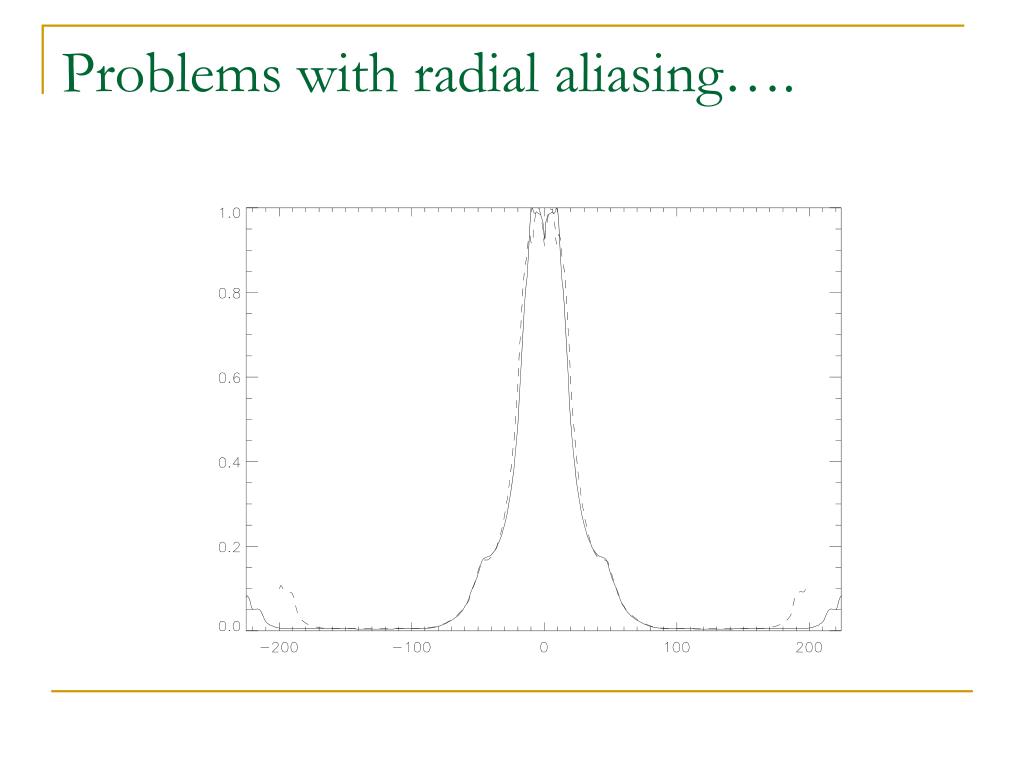 Problems with radial aliasing….

1.0
0.8
0.6
0.4
0.2
0.0
−200
−100
0
100
200